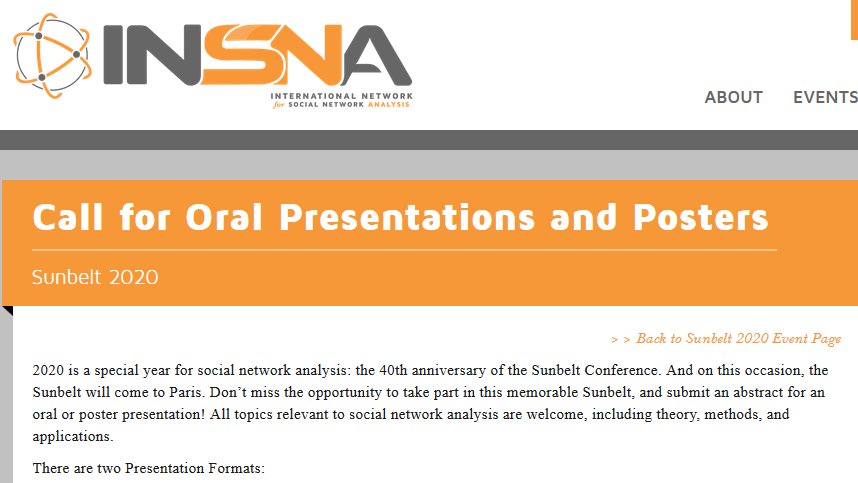 INSNA
INTERNATIONAL NETWORK for SOCIAL NETWORK ANALYSIS

ABOUT EVENTS

Call for Oral Presentations and Posters

Sunbelt 2020

> > Back to Sunbelt 2020 Event Page

2020 is a special year for social network analysis: the 40th anniversary of the Sunbelt Conference. And on this occasion, the Sunbelt will come to Paris. Don't miss the opportunity to take part in this memorable Sunbelt, and submit an abstract for an oral or poster presentation! All topics relevant to social network analysis are welcome, including theory, methods, and applications.

There are two Presentation Formats: